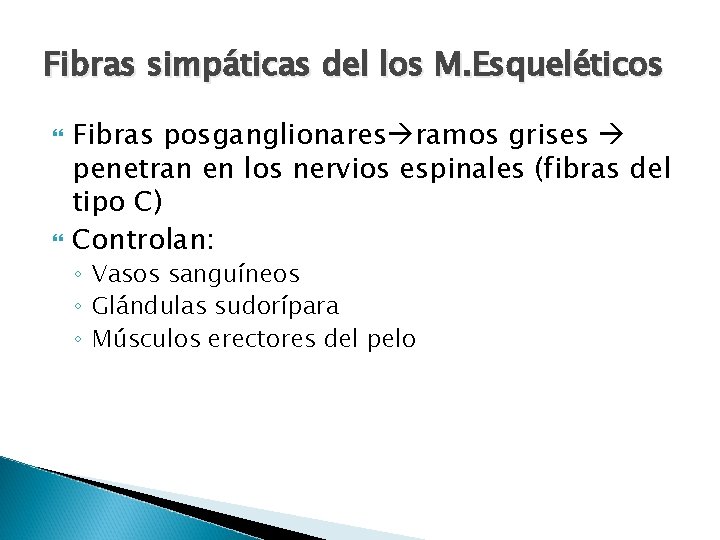 Fibras simpáticas del los M.Esqueléticos

Fibras posganglionares→ramos grises → penetran en los nervios espinales (fibras del tipo C)

Controlan:

◦ Vasos sanguíneos
◦ Glándulas sudorípara
◦ Músculos erectores del pelo